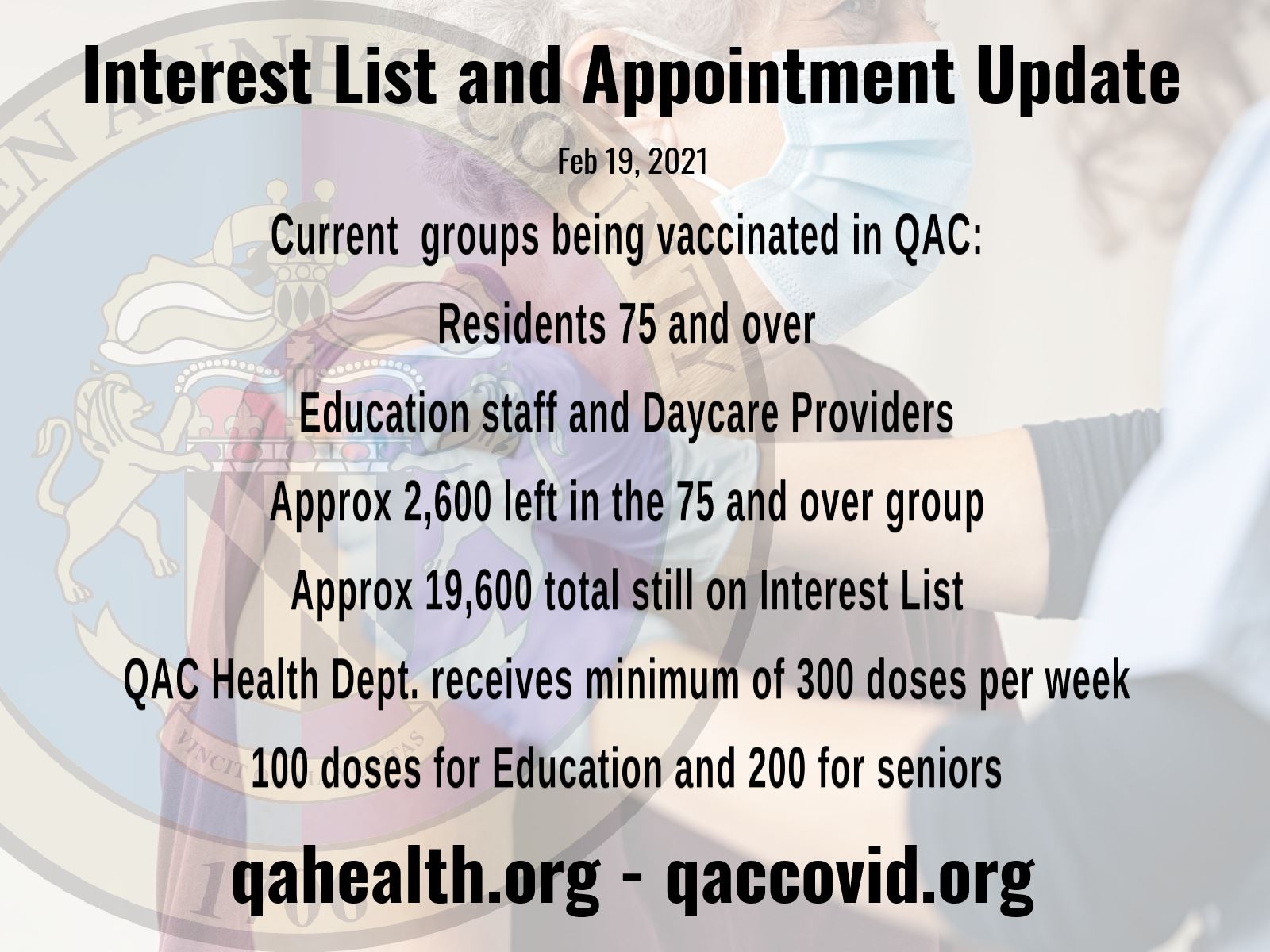 Interest List and Appointment Update

Feb 19, 2021

Current groups being vaccinated in QAC:

Residents 75 and over

Education staff and Daycare Providers

Approx 2,600 left in the 75 and over group

Approx 19,600 total still on Interest List

QAC Health Dept. receives minimum of 300 doses per week

100 doses for Education and 200 for seniors

qahealth.org - qaccovid.org